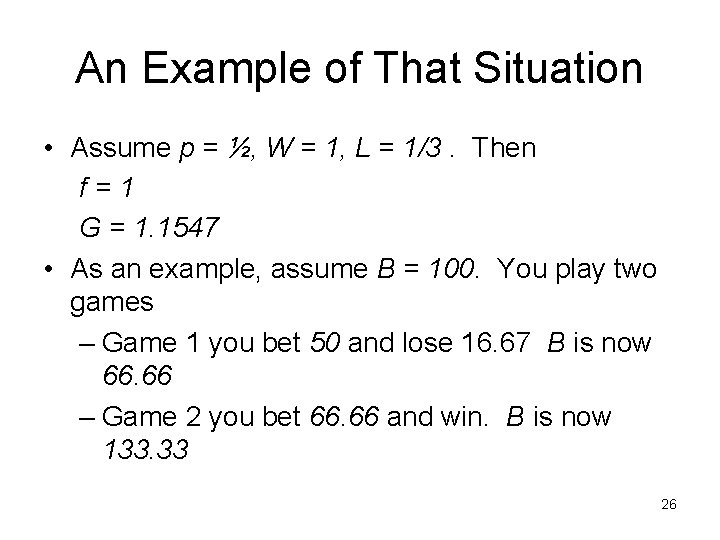 An Example of That Situation

• Assume $p = ½$, $W = 1$, $L = 1/3$ . Then

$f = 1$

$G = 1.1547$

• As an example, assume $B = 100$. You play two games

– Game 1 you bet $50$ and lose 16.67 $B$ is now $66.66$

– Game 2 you bet $66.66$ and win. $B$ is now $133.33$

26